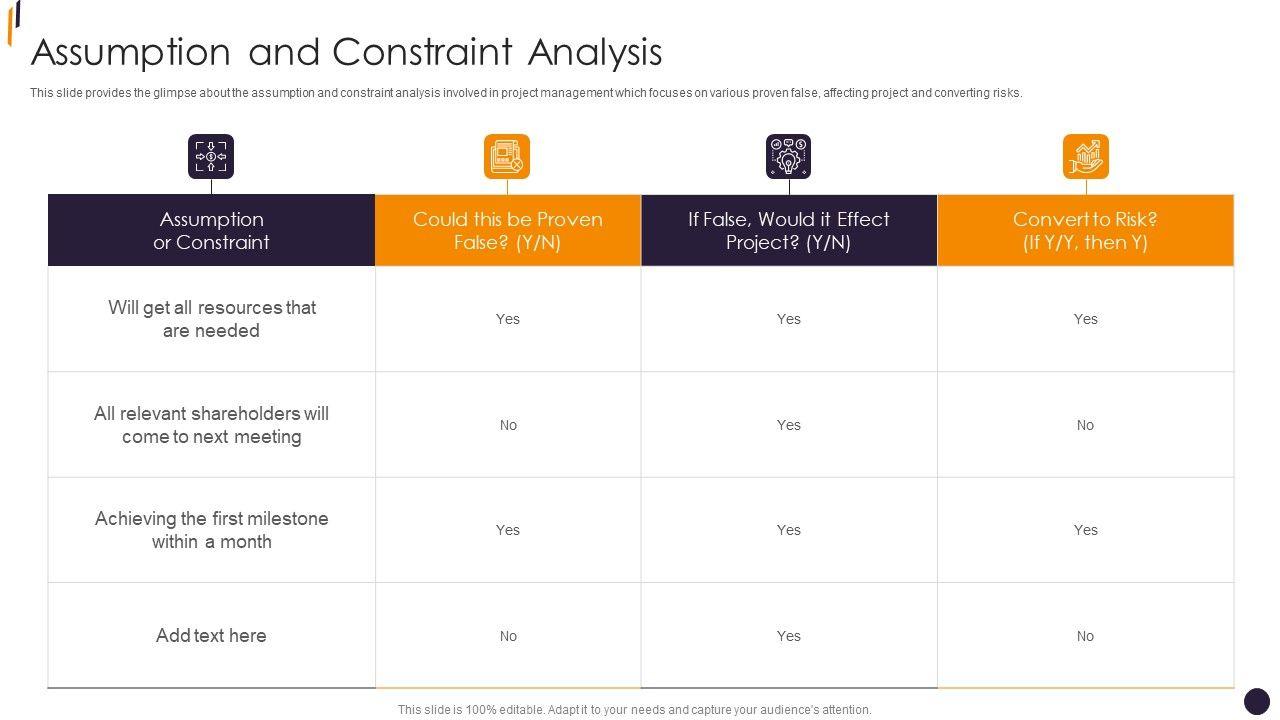 Assumption and Constraint Analysis

This slide provides the glimpse about the assumption and constraint analysis involved in project management which focuses on various proven false, affecting project and converting risks.

| Assumption or Constraint | Could this be Proven False? (Y/N) | If False, Would it Effect Project? (Y/N) | Convert to Risk? (If Y/Y, then Y) |
|---|---|---|---|
| Will get all resources that are needed | Yes | Yes | Yes |
| All relevant shareholders will come to next meeting | No | Yes | No |
| Achieving the first milestone within a month | Yes | Yes | Yes |
| Add text here | No | Yes | No |

This slide is 100% editable. Adapt it to your needs and capture your audience's attention.